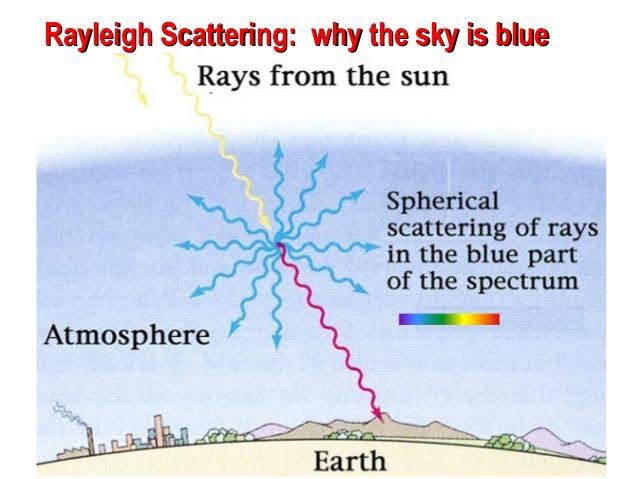 Rayleigh Scattering: why the sky is blue

Rays from the sun

Spherical scattering of rays in the blue part of the spectrum

Atmosphere

Earth